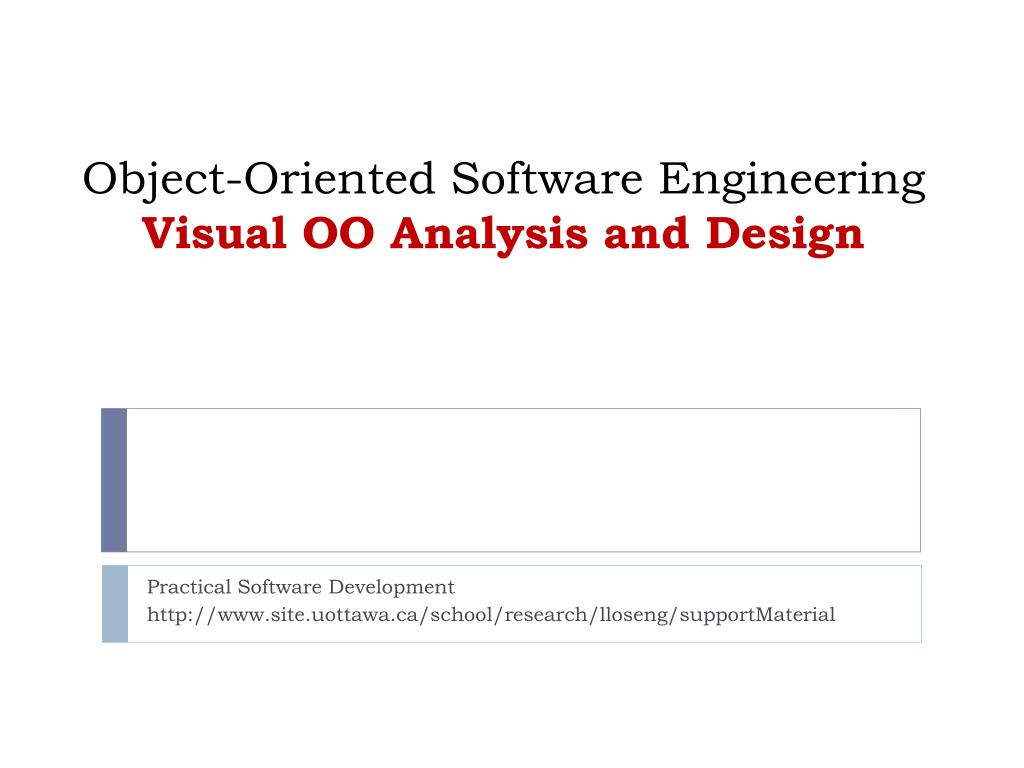 Object-Oriented Software Engineering
Visual OO Analysis and Design

Practical Software Development
http://www.site.uottawa.ca/school/research/lloseng/supportMaterial